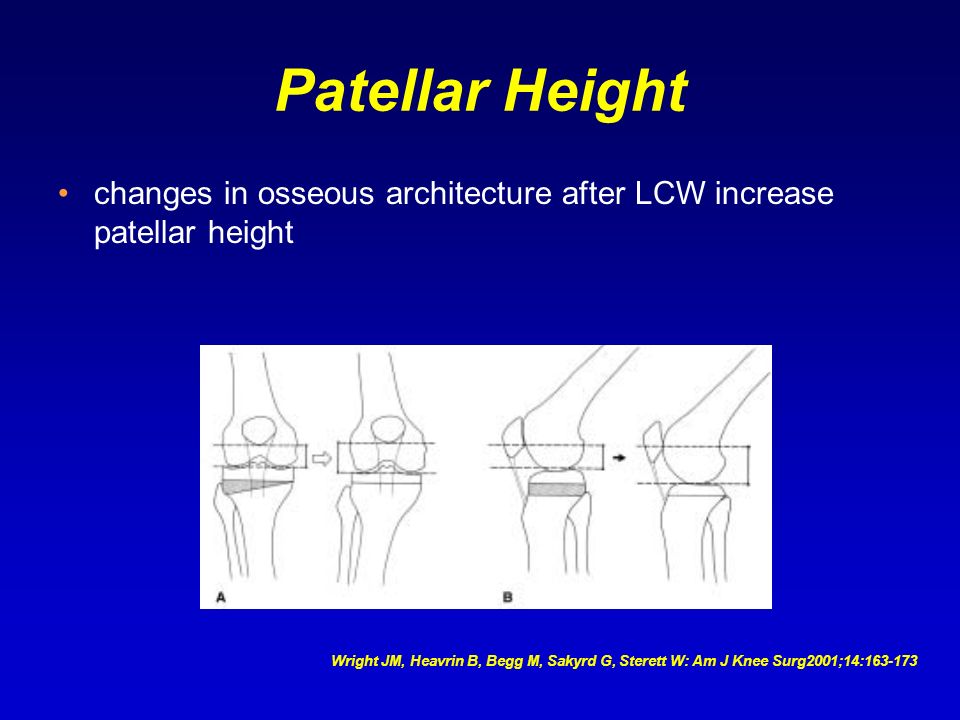 Patellar Height

• changes in osseous architecture after LCW increase patellar height

A

B

Wright JM, Heavrin B, Begg M, Sakyrd G, Sterett W: Am J Knee Surg2001;14:163-173